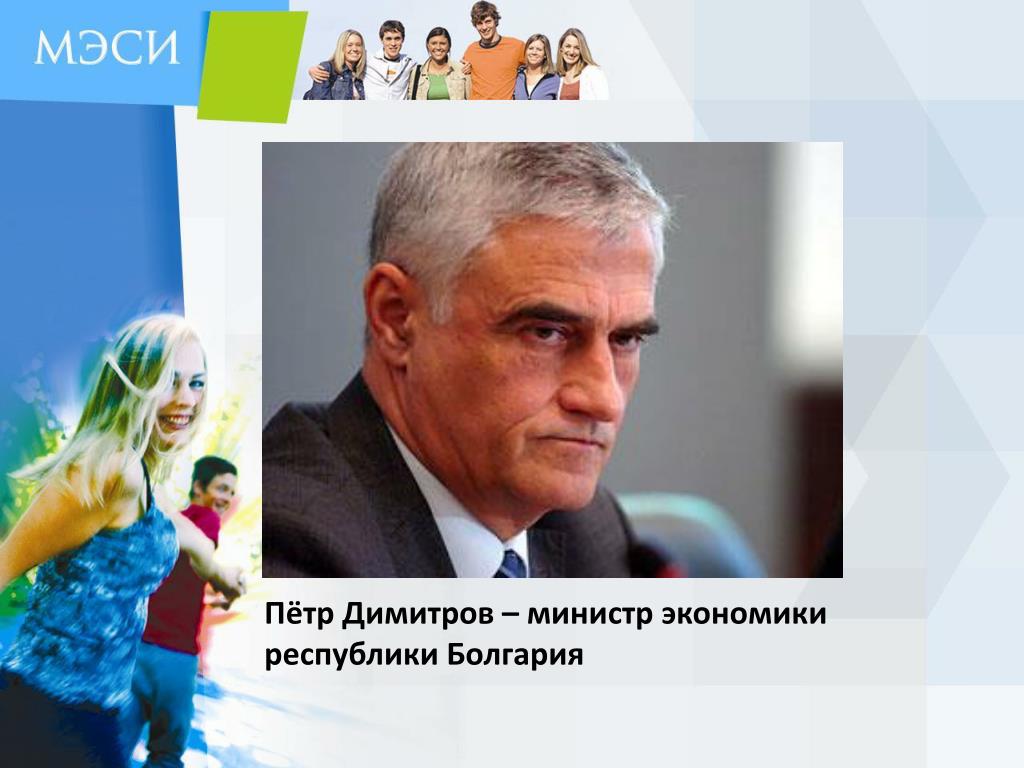 МЭСИ

Пётр Димитров – министр экономики республики Болгария